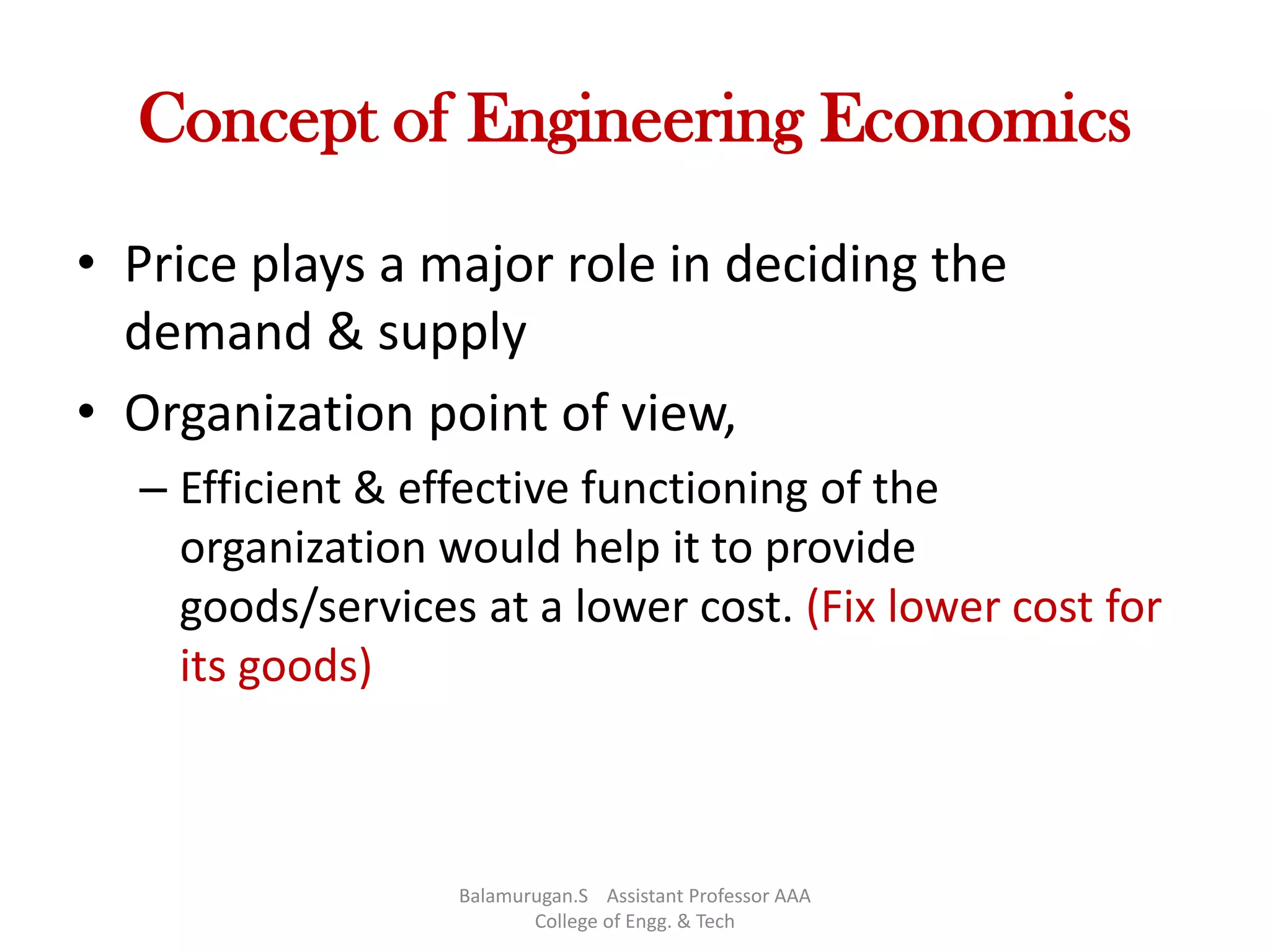 Concept of Engineering Economics

• Price plays a major role in deciding the demand & supply

• Organization point of view,

– Efficient & effective functioning of the organization would help it to provide goods/services at a lower cost. (Fix lower cost for its goods)

Balamurugan.S Assistant Professor AAA College of Engg. & Tech